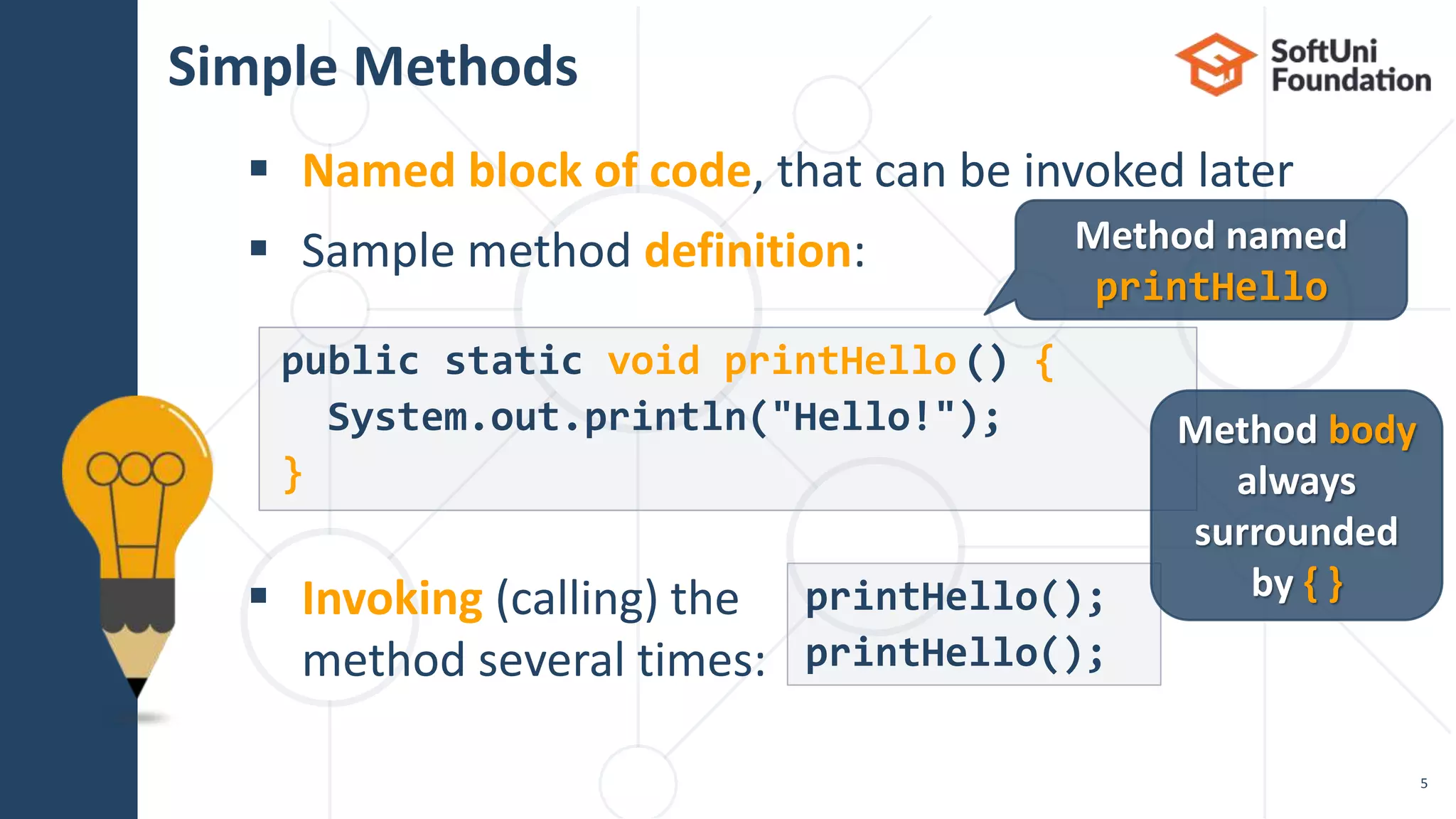 Simple Methods

SoftUni Foundation

▪ Named block of code, that can be invoked later

▪ Sample method definition:

Method named printHello

public static void printHello() {
  System.out.println("Hello!");
}

Method body always surrounded by { }

▪ Invoking (calling) the method several times:

printHello();
printHello();

5